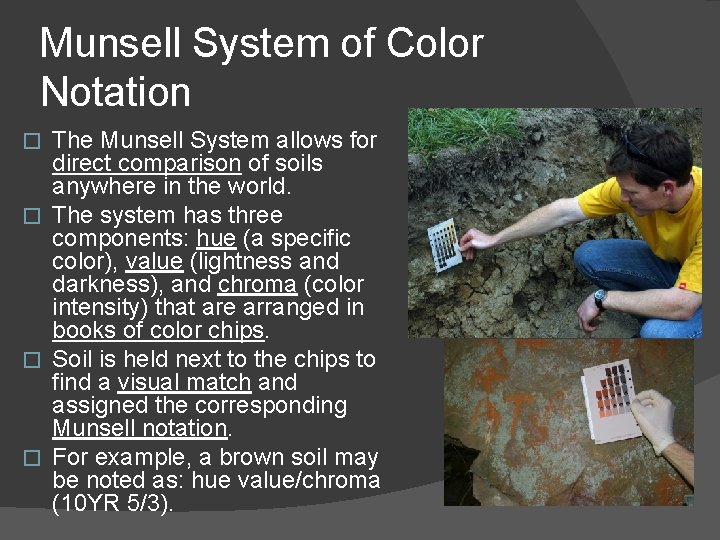 Munsell System of Color Notation

□ The Munsell System allows for direct comparison of soils anywhere in the world.

□ The system has three components: hue (a specific color), value (lightness and darkness), and chroma (color intensity) that are arranged in books of color chips.

□ Soil is held next to the chips to find a visual match and assigned the corresponding Munsell notation.

□ For example, a brown soil may be noted as: hue value/chroma (10YR 5/3).